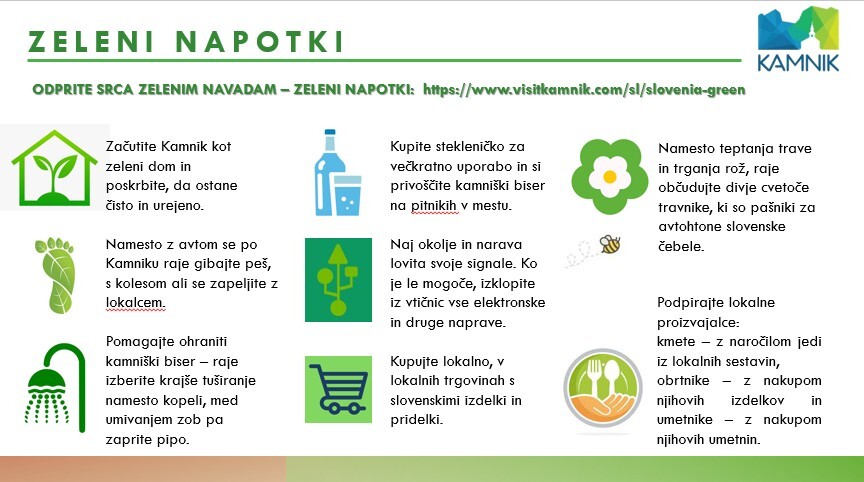 ZELENI NAPOTKI

KAMNIK

ODPRITE SRCA ZELENIM NAVADAM – ZELENI NAPOTKI: https://www.visitkamnik.com/sl/slovenia-green

Začutite Kamnik kot zeleni dom in poskrbite, da ostane čisto in urejeno.

Namesto z avtom se po Kamniku raje gibajte peš, s kolesom ali se zapeljite z lokalcem.

Pomagajte ohraniti kamniški biser – raje izberite krajše tuširanje namesto kopeli, med umivanjem zob pa zaprite pipo.

Kupite stekleničko za večkratno uporabo in si privoščite kamniški biser na pitnikih v mestu.

Naj okolje in narava lovita svoje signale. Ko je le mogoče, izklopite iz vtičnic vse elektronske in druge naprave.

Kupujte lokalno, v lokalnih trgovinah s slovenskimi izdelki in pridelki.

Namesto teptanja trave in trganja rož, raje občudujte divje cvetoče travnike, ki so pašniki za avtohtone slovenske čebele.

Podpirajte lokalne proizvajalce:
kmete – z naročilom jedi iz lokalnih sestavin, obrtnike – z nakupom njihovih izdelkov in umetnike – z nakupom njihovih umetnin.